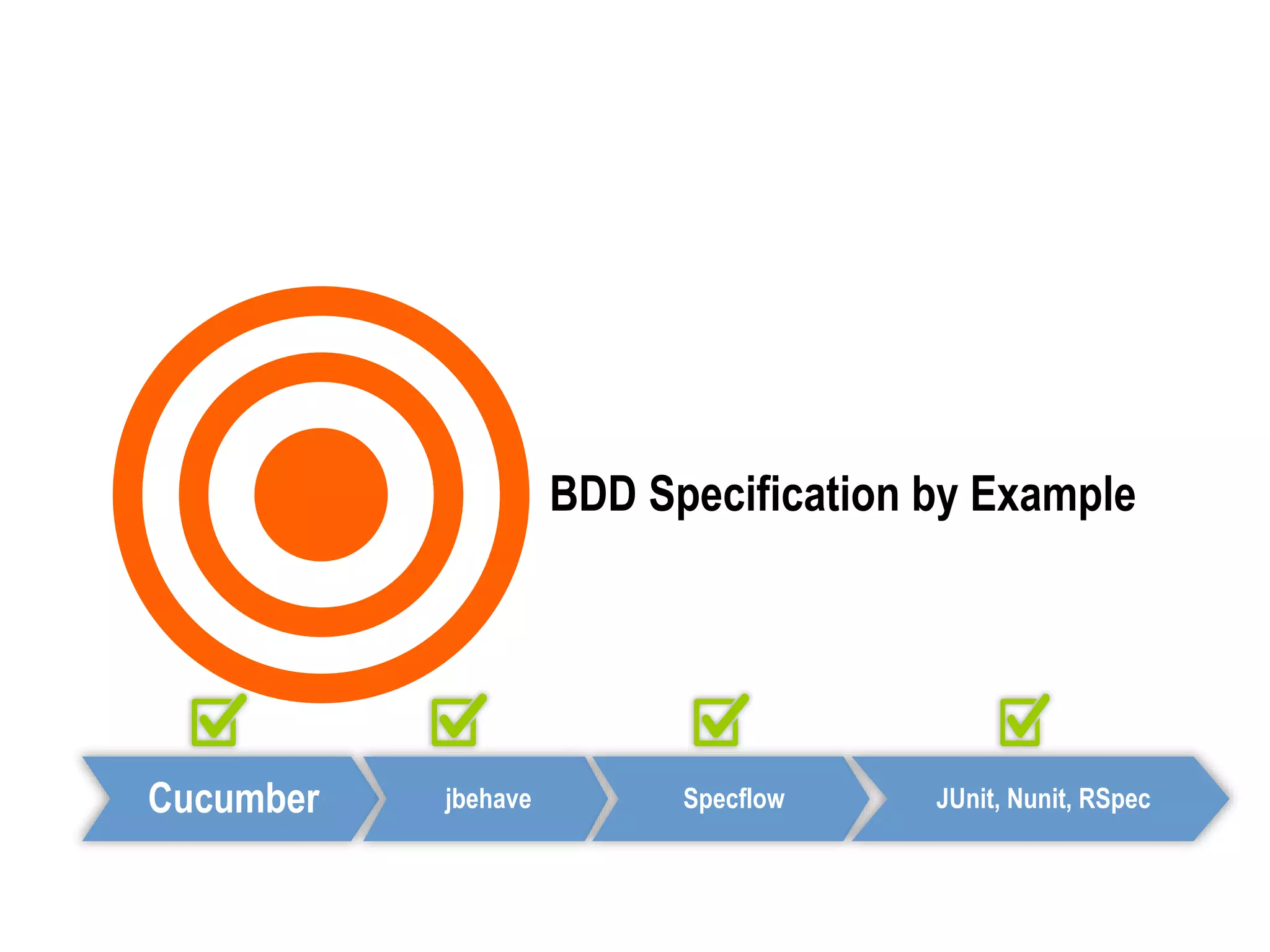 BDD Specification by Example

Cucumber

jbehave

Specflow

JUnit, Nunit, RSpec